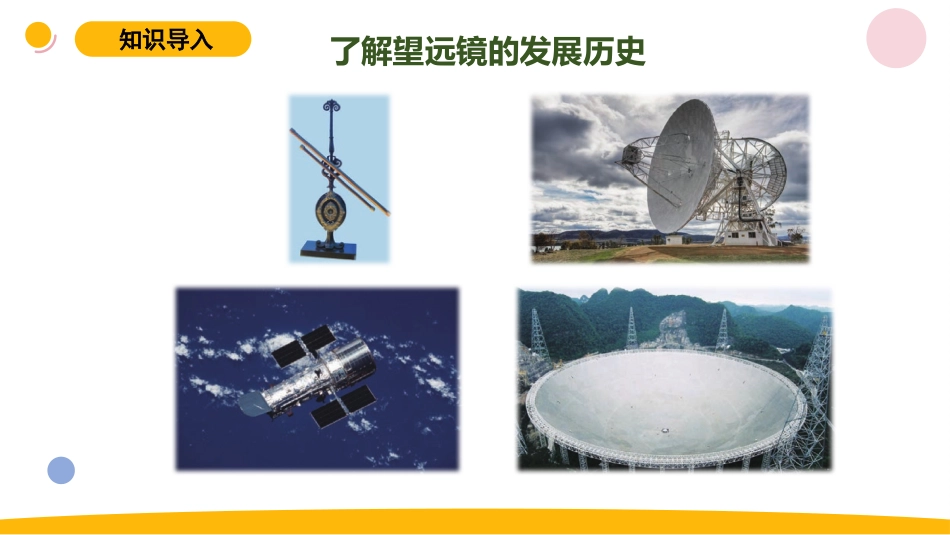 知识导入

了解望远镜的发展历史